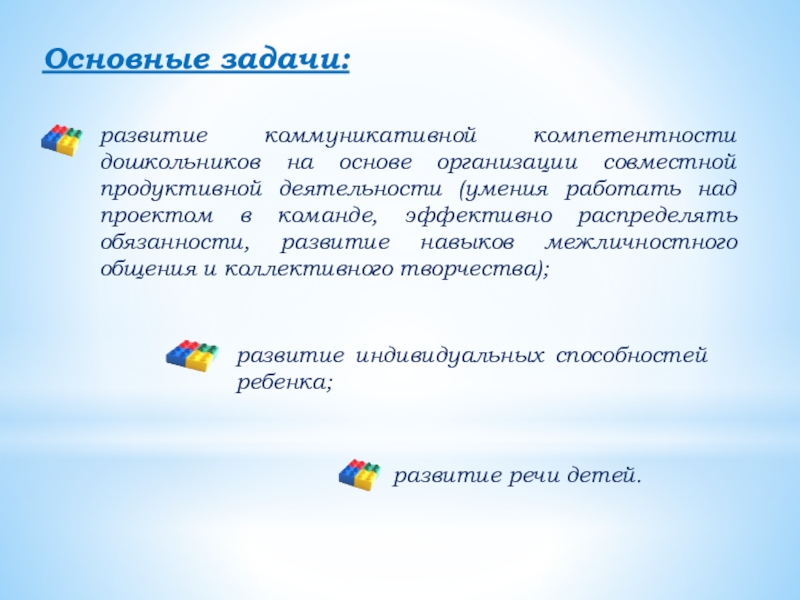 Основные задачи:

развитие коммуникативной компетентности дошкольников на основе организации совместной продуктивной деятельности (умения работать над проектом в команде, эффективно распределять обязанности, развитие навыков межличностного общения и коллективного творчества);

развитие индивидуальных способностей ребенка;

развитие речи детей.